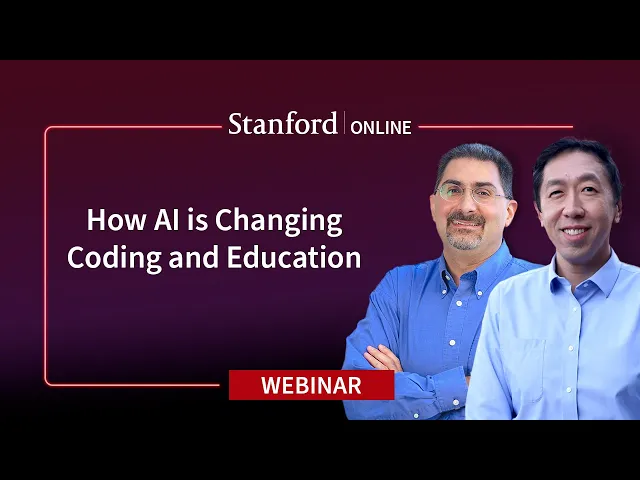 Stanford | ONLINE

How AI is Changing Coding and Education

WEBINAR